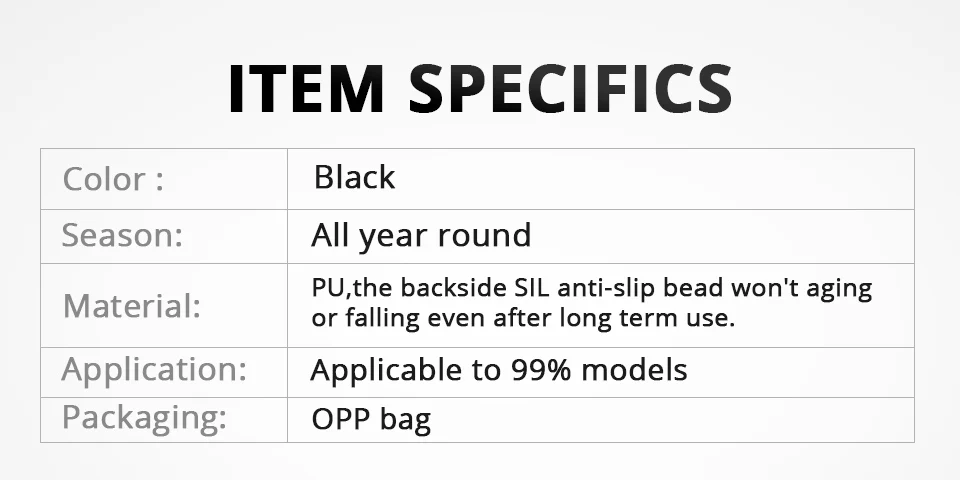 ITEM SPECIFICS

| Color : | Black |
|---|---|
| Season: | All year round |
| Material: | PU,the backside SIL anti-slip bead won't aging or falling even after long term use. |
| Application: | Applicable to 99% models |
| Packaging: | OPP bag |